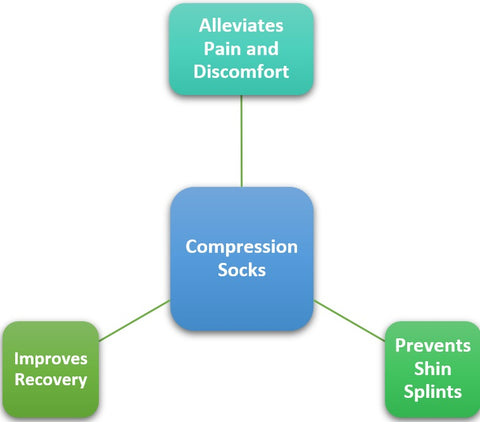 Alleviates Pain and Discomfort

Compression Socks

Improves Recovery

Prevents Shin Splints